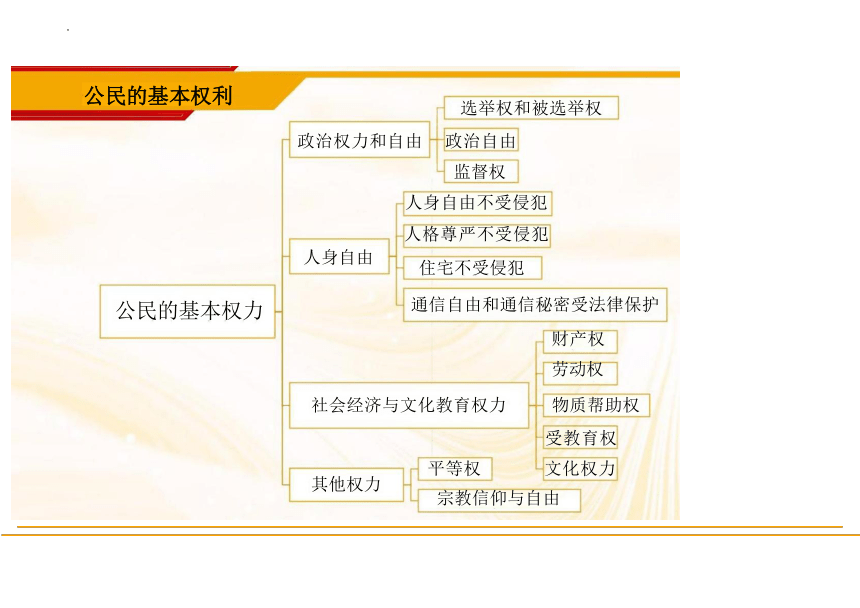 公民的基本权利

公民的基本权力

政治权力和自由
选举权和被选举权
政治自由
监督权

人身自由
人身自由不受侵犯
人格尊严不受侵犯
住宅不受侵犯
通信自由和通信秘密受法律保护

社会经济与文化教育权力
财产权
劳动权
物质帮助权
受教育权
文化权力

其他权力
平等权
宗教信仰与自由